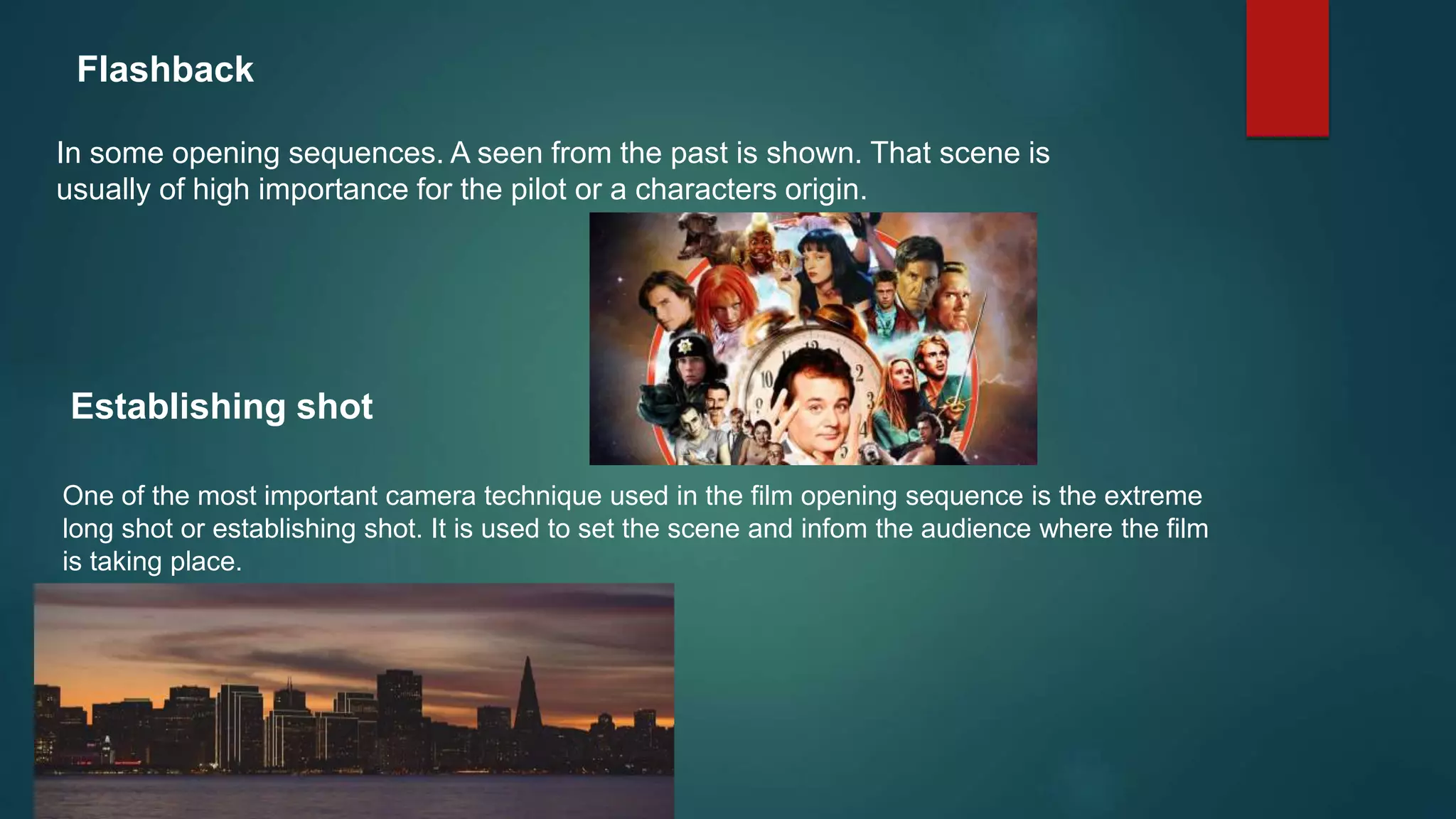 Flashback

In some opening sequences. A seen from the past is shown. That scene is usually of high importance for the pilot or a characters origin.

Establishing shot

One of the most important camera technique used in the film opening sequence is the extreme long shot or establishing shot. It is used to set the scene and infom the audience where the film is taking place.